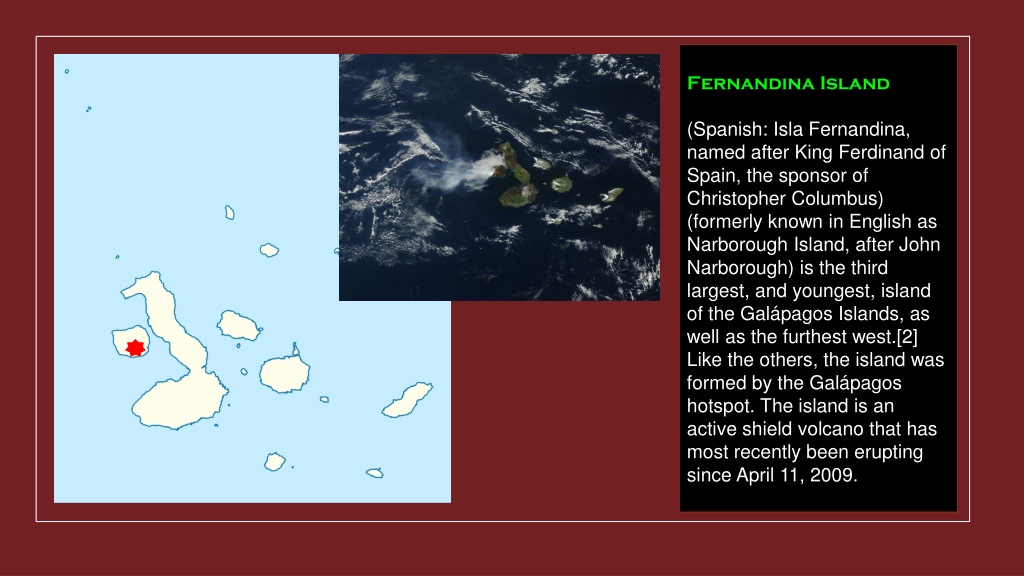 Fernandina Island

(Spanish: Isla Fernandina, named after King Ferdinand of Spain, the sponsor of Christopher Columbus) (formerly known in English as Narborough Island, after John Narborough) is the third largest, and youngest, island of the Galápagos Islands, as well as the furthest west.[2] Like the others, the island was formed by the Galápagos hotspot. The island is an active shield volcano that has most recently been erupting since April 11, 2009.